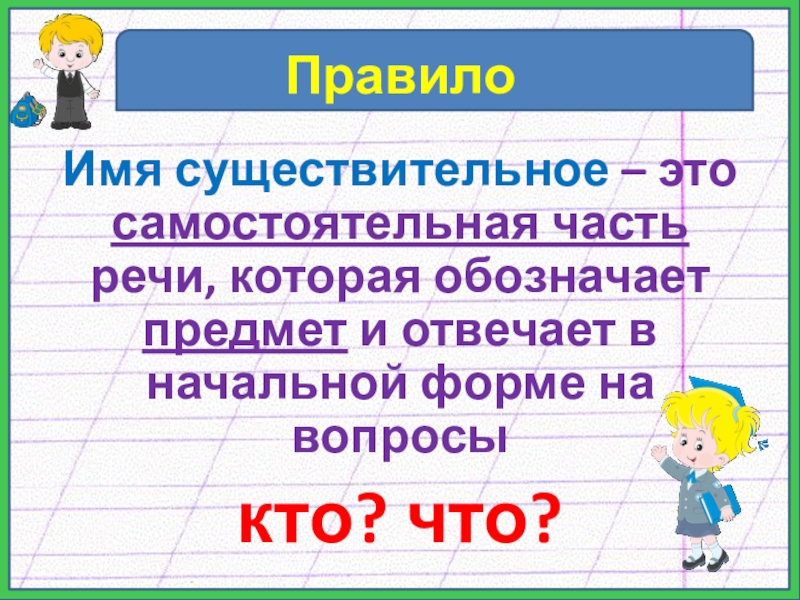 Правило

Имя существительное – это самостоятельная часть речи, которая обозначает предмет и отвечает в начальной форме на вопросы

кто? что?